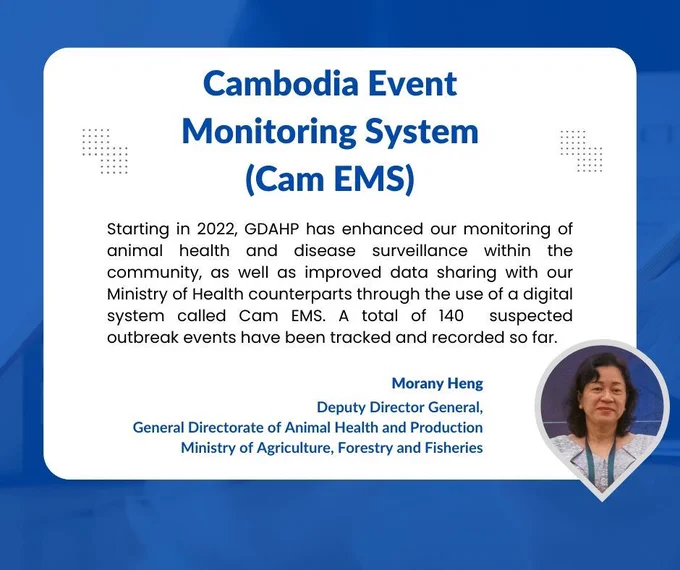 Cambodia Event Monitoring System (Cam EMS)

Starting in 2022, GDAHP has enhanced our monitoring of animal health and disease surveillance within the community, as well as improved data sharing with our Ministry of Health counterparts through the use of a digital system called Cam EMS. A total of 140 suspected outbreak events have been tracked and recorded so far.

Morany Heng
Deputy Director General,
General Directorate of Animal Health and Production
Ministry of Agriculture, Forestry and Fisheries